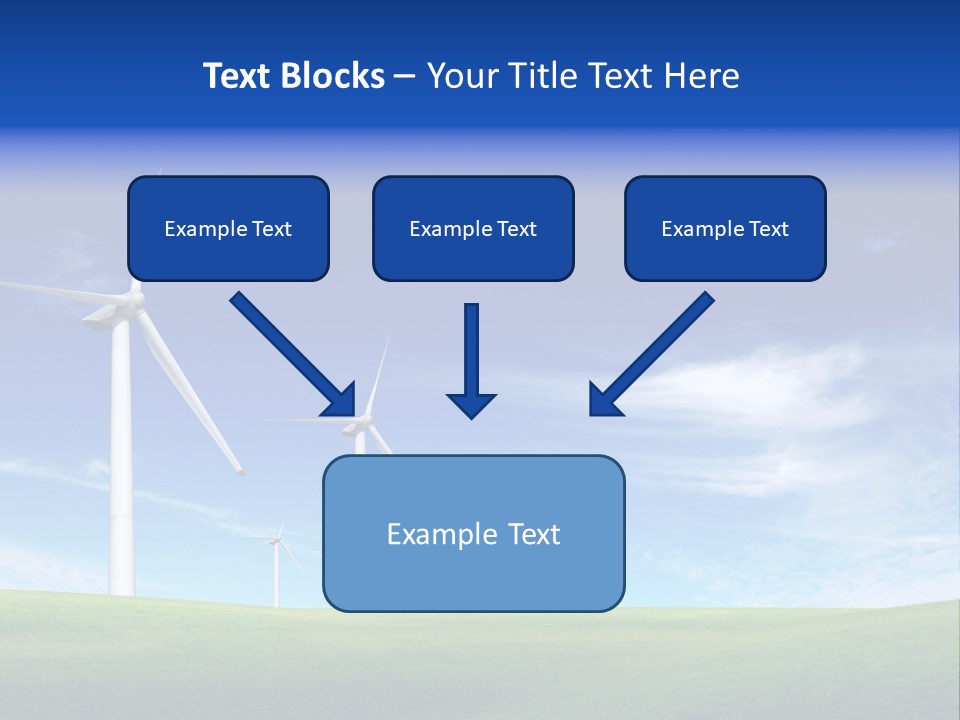 Text Blocks – Your Title Text Here

Example Text

Example Text

Example Text

Example Text